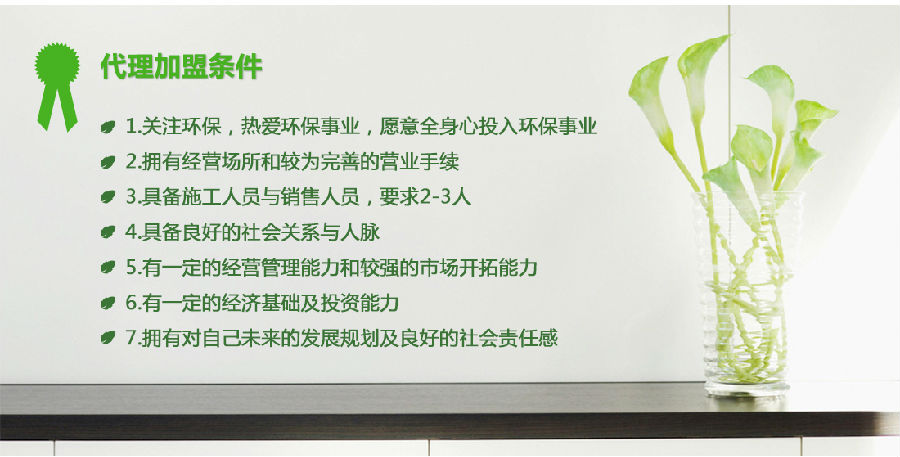 代理加盟条件

1.关注环保，热爱环保事业，愿意全身心投入环保事业

2.拥有经营场所和较为完善的营业手续

3.具备施工人员与销售人员，要求2-3人

4.具备良好的社会关系与人脉

5.有一定的经营管理能力和较强的市场开拓能力

6.有一定的经济基础及投资能力

7.拥有对自己未来的发展规划及良好的社会责任感